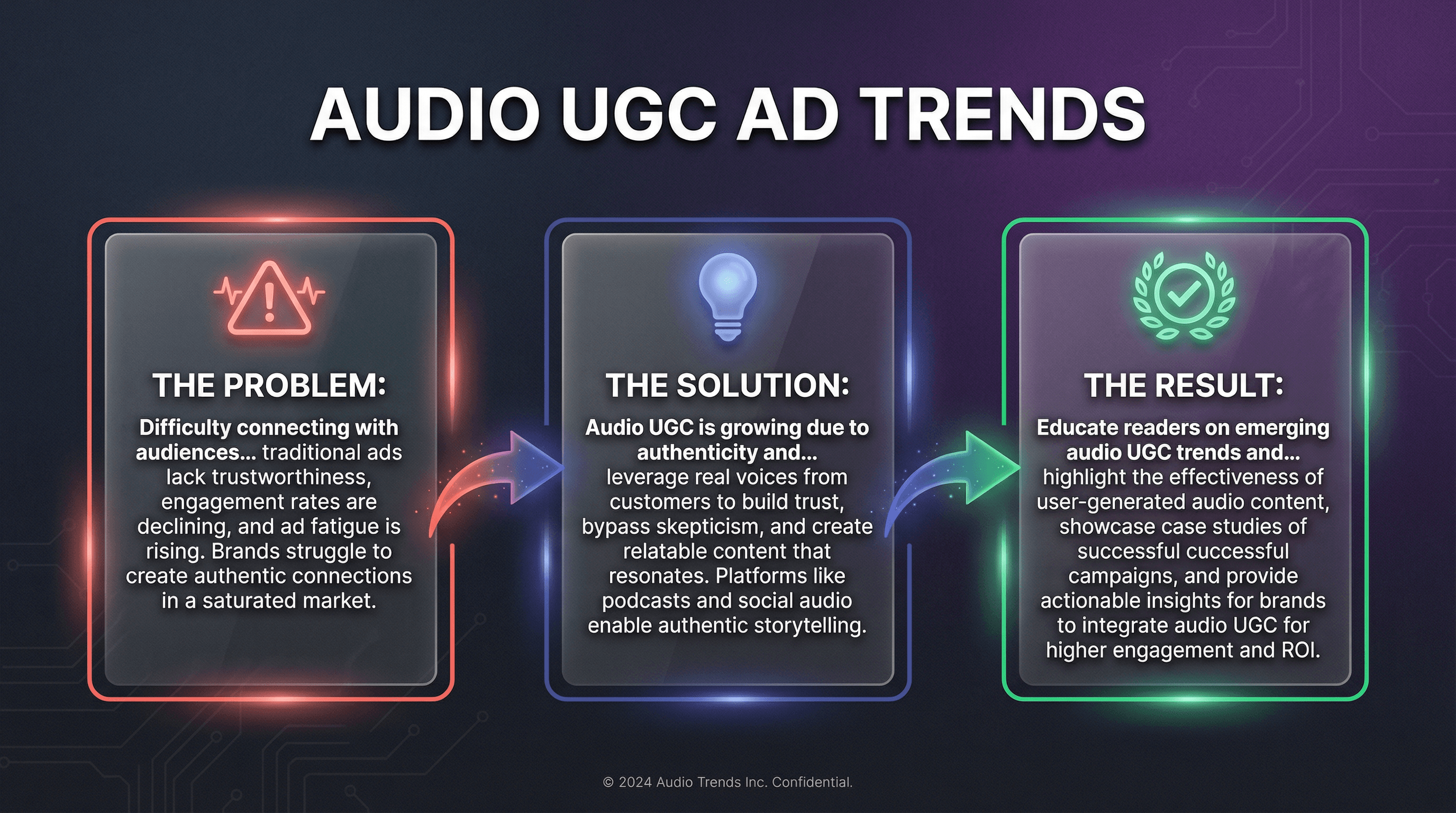 AUDIO UGC AD TRENDS

THE PROBLEM:

Difficulty connecting with audiences... traditional ads lack trustworthiness, engagement rates are declining, and ad fatigue is rising. Brands struggle to create authentic connections in a saturated market.

THE SOLUTION:

Audio UGC is growing due to authenticity and... leverage real voices from customers to build trust, bypass skepticism, and create relatable content that resonates. Platforms like podcasts and social audio enable authentic storytelling.

THE RESULT:

Educate readers on emerging audio UGC trends and... highlight the effectiveness of user-generated audio content, showcase case studies of successful cuccessful campaigns, and provide actionable insights for brands to integrate audio UGC for higher engagement and ROI.

© 2024 Audio Trends Inc. Confidential.